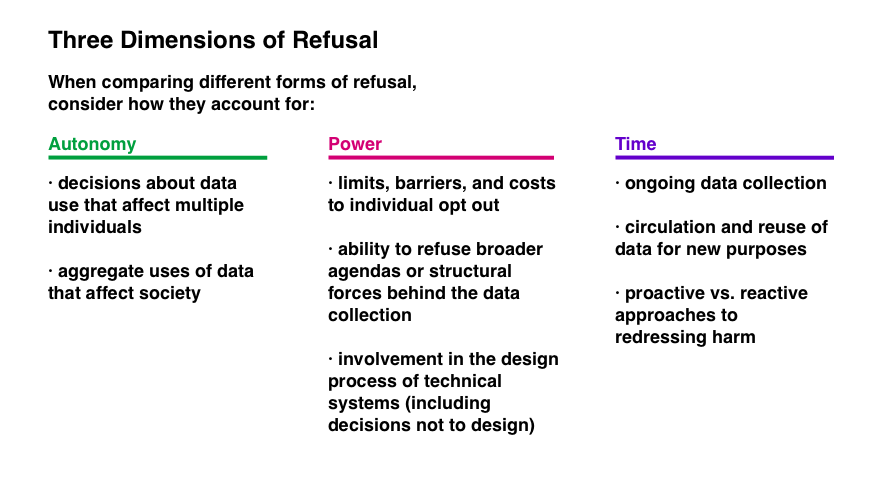 Three Dimensions of Refusal

When comparing different forms of refusal, consider how they account for:

Autonomy

· decisions about data use that affect multiple individuals

· aggregate uses of data that affect society

Power

· limits, barriers, and costs to individual opt out

· ability to refuse broader agendas or structural forces behind the data collection

· involvement in the design process of technical systems (including decisions not to design)

Time

· ongoing data collection

· circulation and reuse of data for new purposes

· proactive vs. reactive approaches to redressing harm